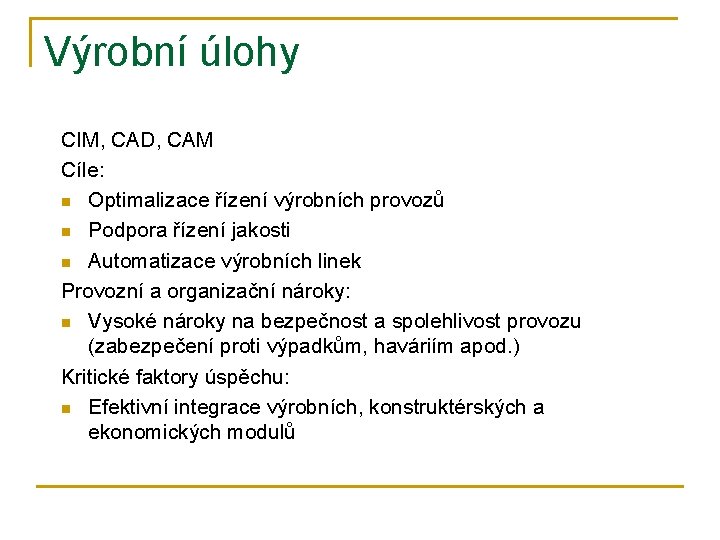 Výrobní úlohy

CIM, CAD, CAM
Cíle:
- Optimalizace řízení výrobních provozů
- Podpora řízení jakosti
- Automatizace výrobních linek

Provozní a organizační nároky:
- Vysoké nároky na bezpečnost a spolehlivost provozu (zabezpečení proti výpadkům, haváriím apod.)

Kritické faktory úspěchu:
- Efektivní integrace výrobních, konstruktérských a ekonomických modulů